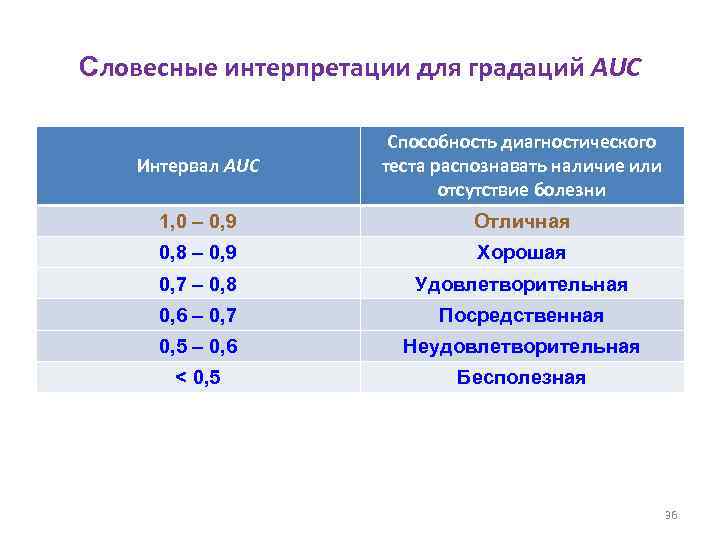 Словесные интерпретации для градаций AUC

| Интервал AUC | Способность диагностического теста распознавать наличие или отсутствие болезни |
|---|---|
| 1,0 – 0,9 | Отличная |
| 0,8 – 0,9 | Хорошая |
| 0,7 – 0,8 | Удовлетворительная |
| 0,6 – 0,7 | Посредственная |
| 0,5 – 0,6 | Неудовлетворительная |
| < 0,5 | Бесполезная |

36